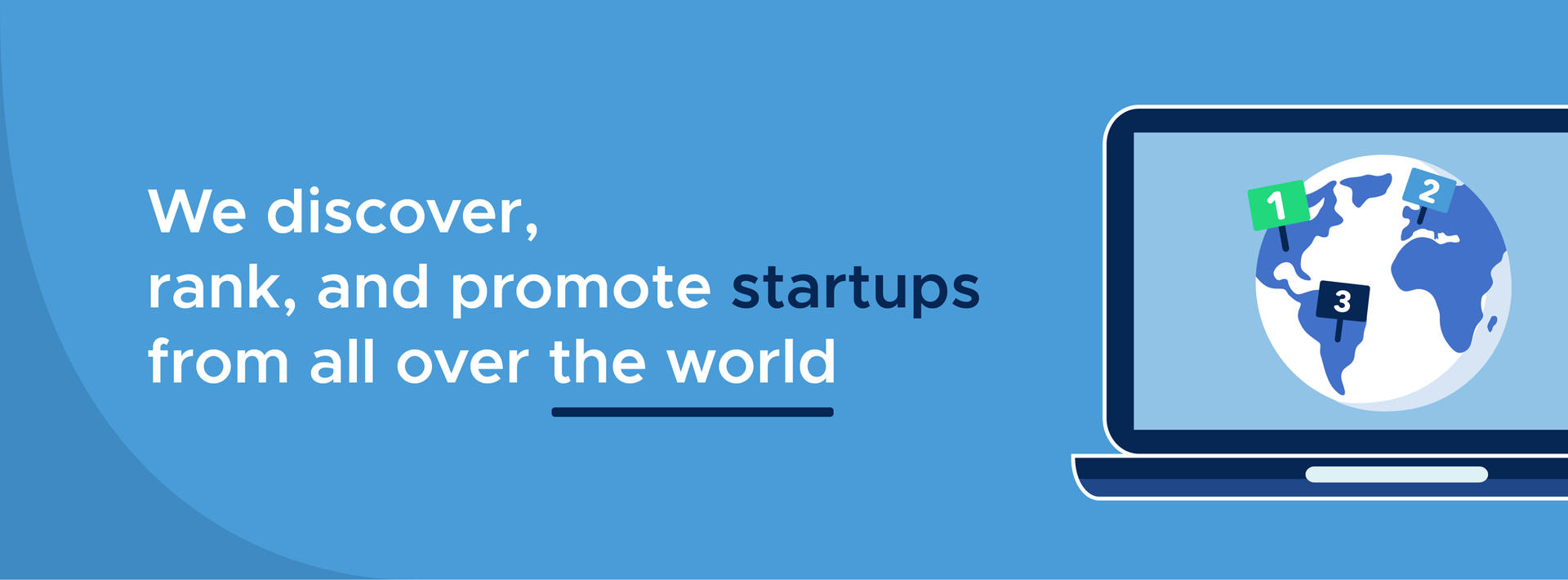 We discover,
rank, and promote startups
from all over the world

1
2
3